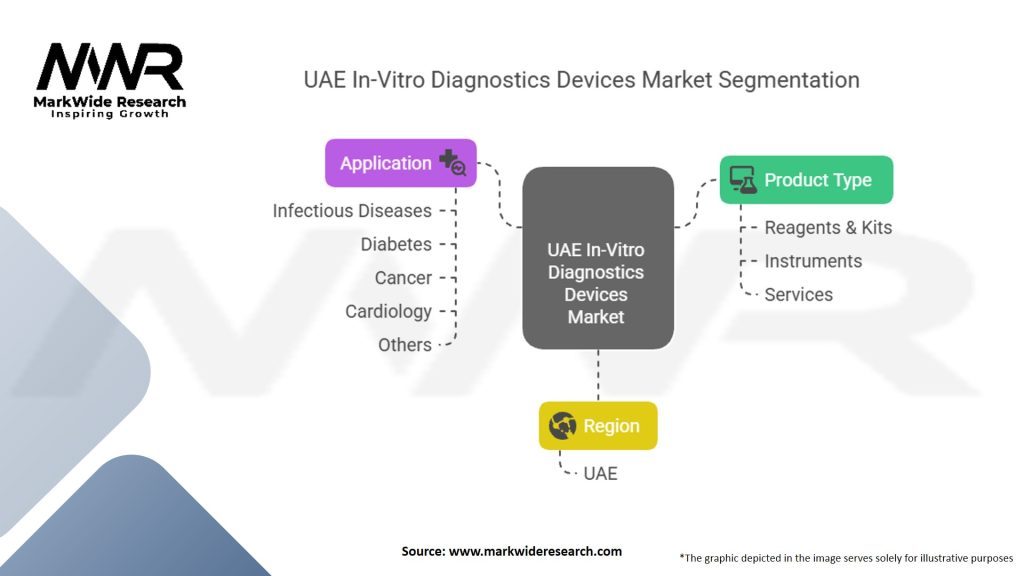 MWR
MarkWide Research
Inspiring Growth

UAE In-Vitro Diagnostics Devices Market Segmentation

Application

Infectious Diseases
Diabetes
Cancer
Cardiology
Others

UAE In-Vitro Diagnostics Devices Market

Product Type

Reagents & Kits
Instruments
Services

Region

UAE

Source: www.markwideresearch.com

*The graphic depicted in the image serves solely for illustrative purposes